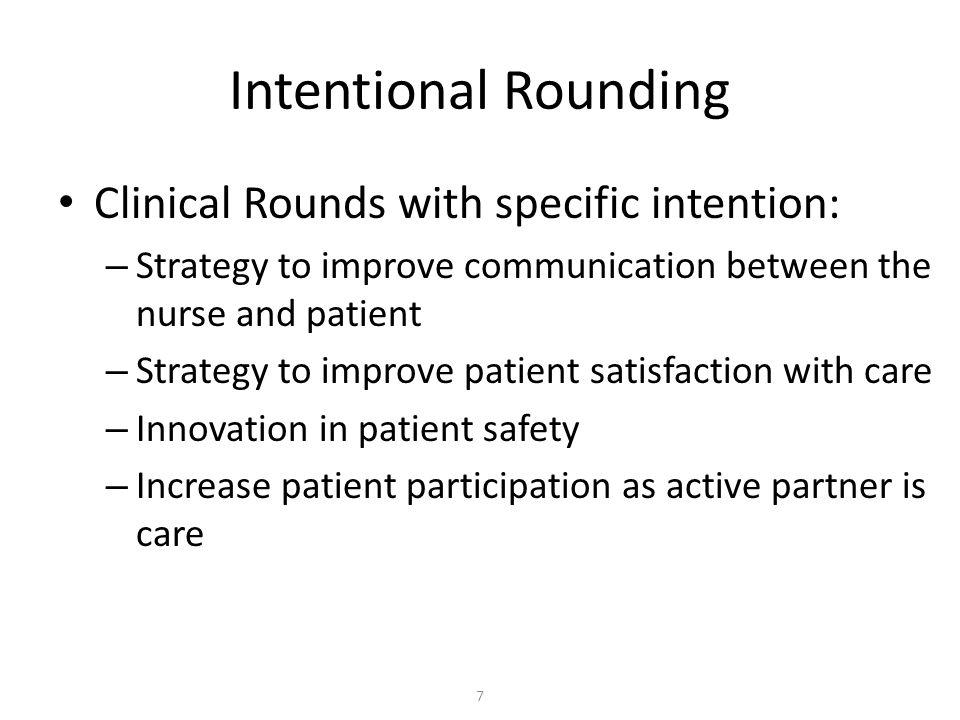 Intentional Rounding

• Clinical Rounds with specific intention:
– Strategy to improve communication between the nurse and patient
– Strategy to improve patient satisfaction with care
– Innovation in patient safety
– Increase patient participation as active partner is care

7